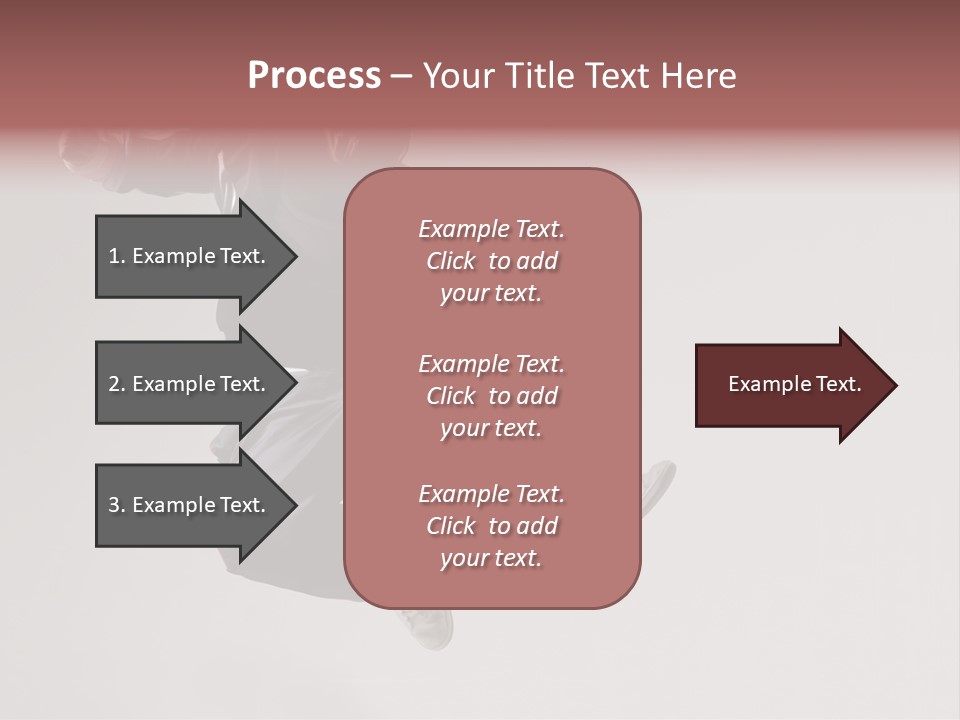 Process – Your Title Text Here

1. Example Text.

2. Example Text.

3. Example Text.

Example Text. Click to add your text.

Example Text. Click to add your text.

Example Text. Click to add your text.

Example Text.